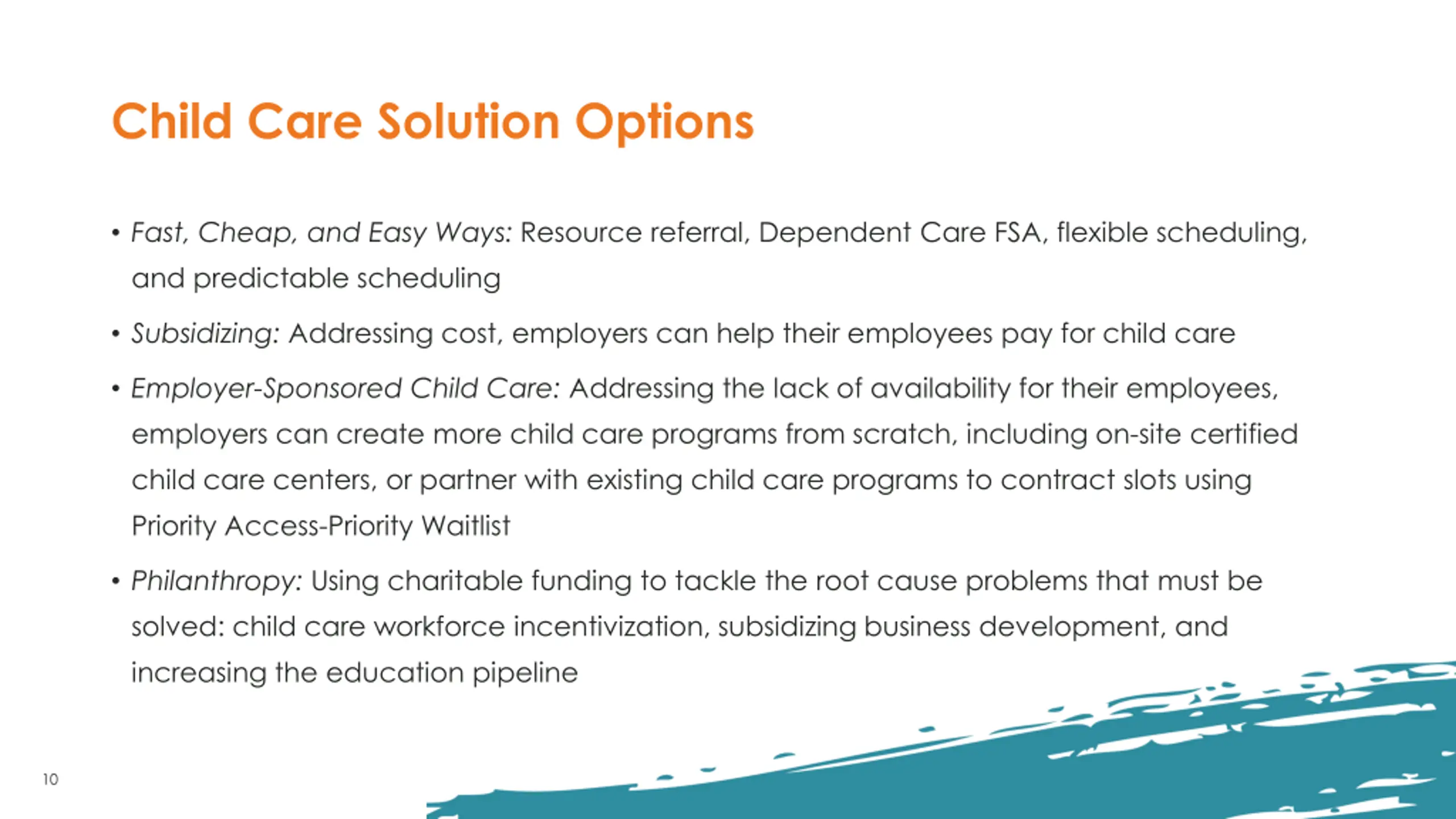 Child Care Solution Options

• Fast, Cheap, and Easy Ways: Resource referral, Dependent Care FSA, flexible scheduling, and predictable scheduling

• Subsidizing: Addressing cost, employers can help their employees pay for child care

• Employer-Sponsored Child Care: Addressing the lack of availability for their employees, employers can create more child care programs from scratch, including on-site certified child care centers, or partner with existing child care programs to contract slots using Priority Access-Priority Waitlist

• Philanthropy: Using charitable funding to tackle the root cause problems that must be solved: child care workforce incentivization, subsidizing business development, and increasing the education pipeline

10